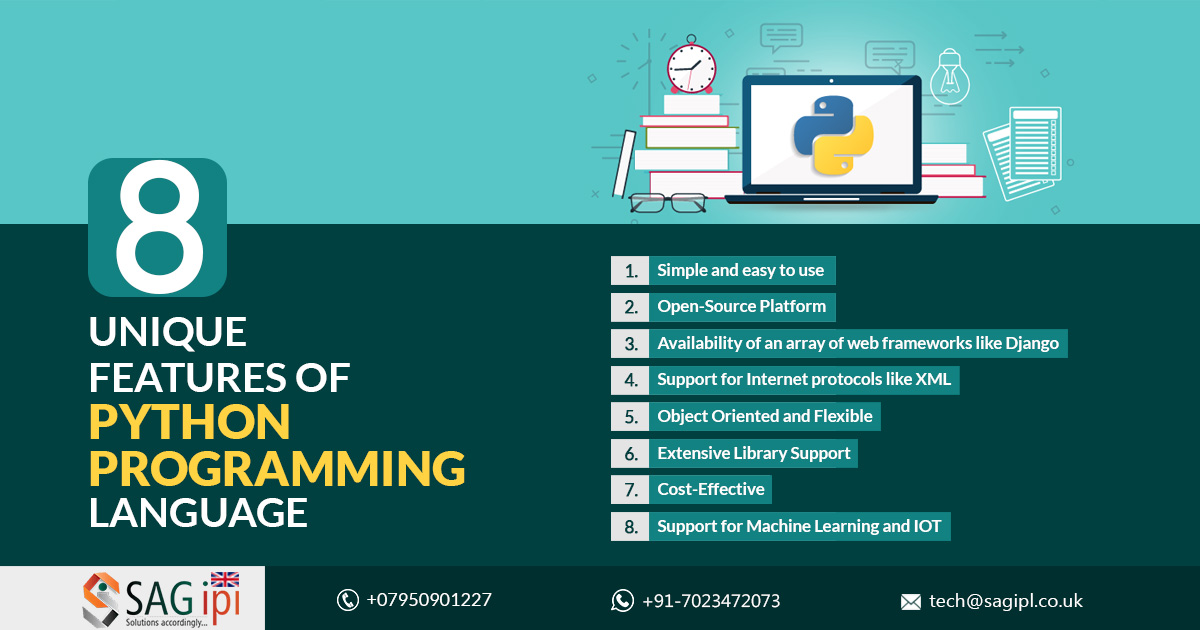 8
UNIQUE FEATURES OF PYTHON PROGRAMMING LANGUAGE

1. Simple and easy to use
2. Open-Source Platform
3. Availability of an array of web frameworks like Django
4. Support for Internet protocols like XML
5. Object Oriented and Flexible
6. Extensive Library Support
7. Cost-Effective
8. Support for Machine Learning and IOT

SAG ipl
Solutions accordingly...

+07950901227
+91-7023472073
tech@sagipl.co.uk